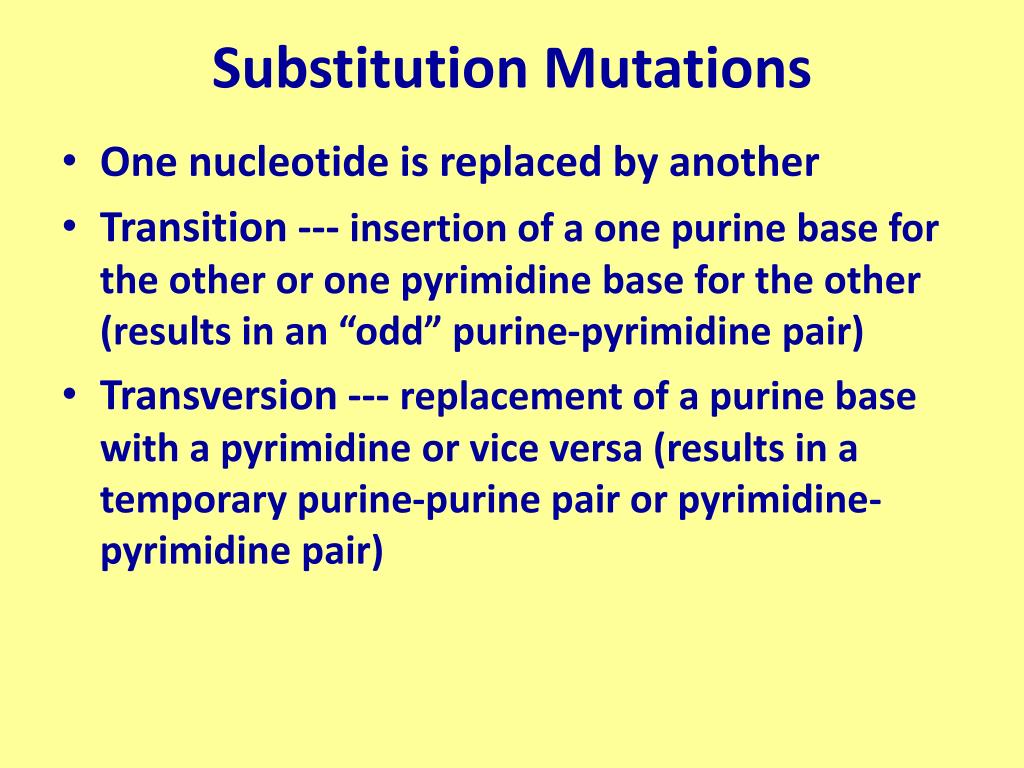 Substitution Mutations

• One nucleotide is replaced by another
• Transition --- insertion of a one purine base for the other or one pyrimidine base for the other (results in an “odd” purine-pyrimidine pair)
• Transversion --- replacement of a purine base with a pyrimidine or vice versa (results in a temporary purine-purine pair or pyrimidine-pyrimidine pair)